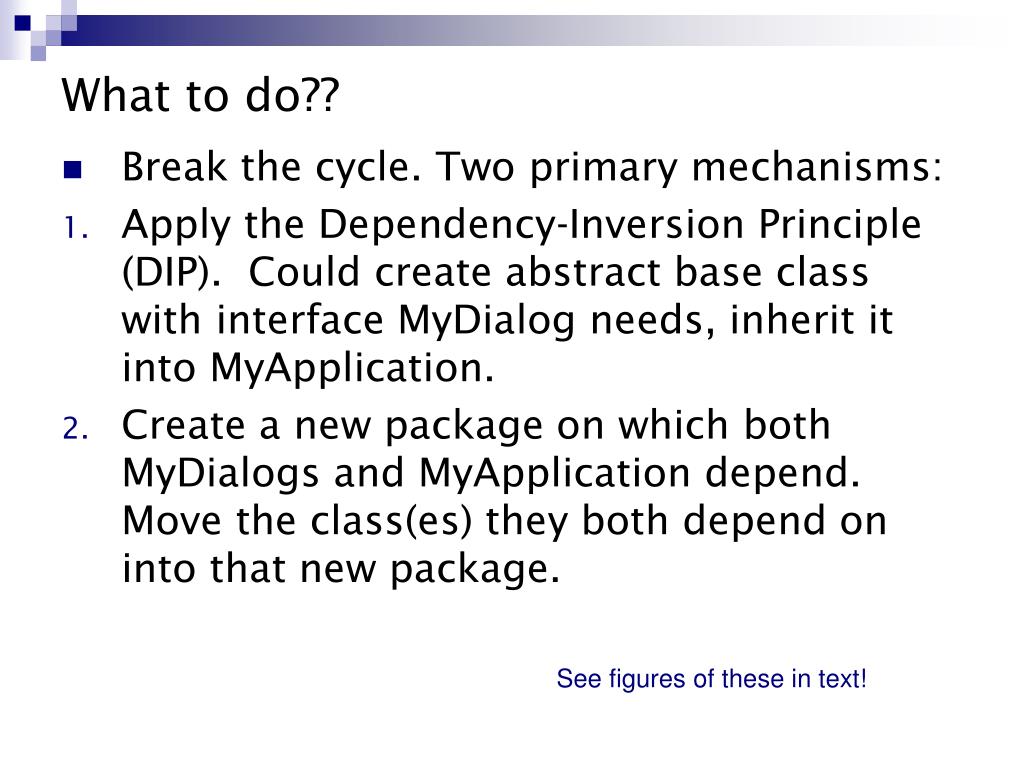 What to do??

Break the cycle. Two primary mechanisms:

1. Apply the Dependency-Inversion Principle (DIP). Could create abstract base class with interface MyDialog needs, inherit it into MyApplication.

2. Create a new package on which both MyDialogs and MyApplication depend. Move the class(es) they both depend on into that new package.

See figures of these in text!